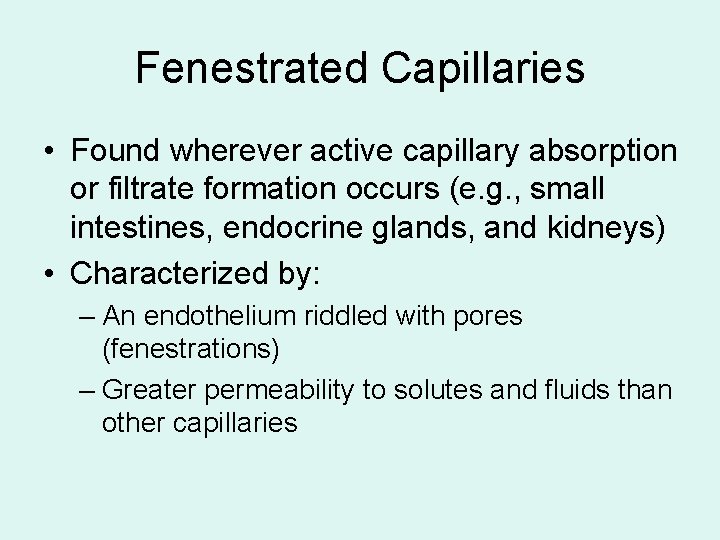 Fenestrated Capillaries

• Found wherever active capillary absorption or filtrate formation occurs (e.g., small intestines, endocrine glands, and kidneys)

• Characterized by:

– An endothelium riddled with pores (fenestrations)

– Greater permeability to solutes and fluids than other capillaries